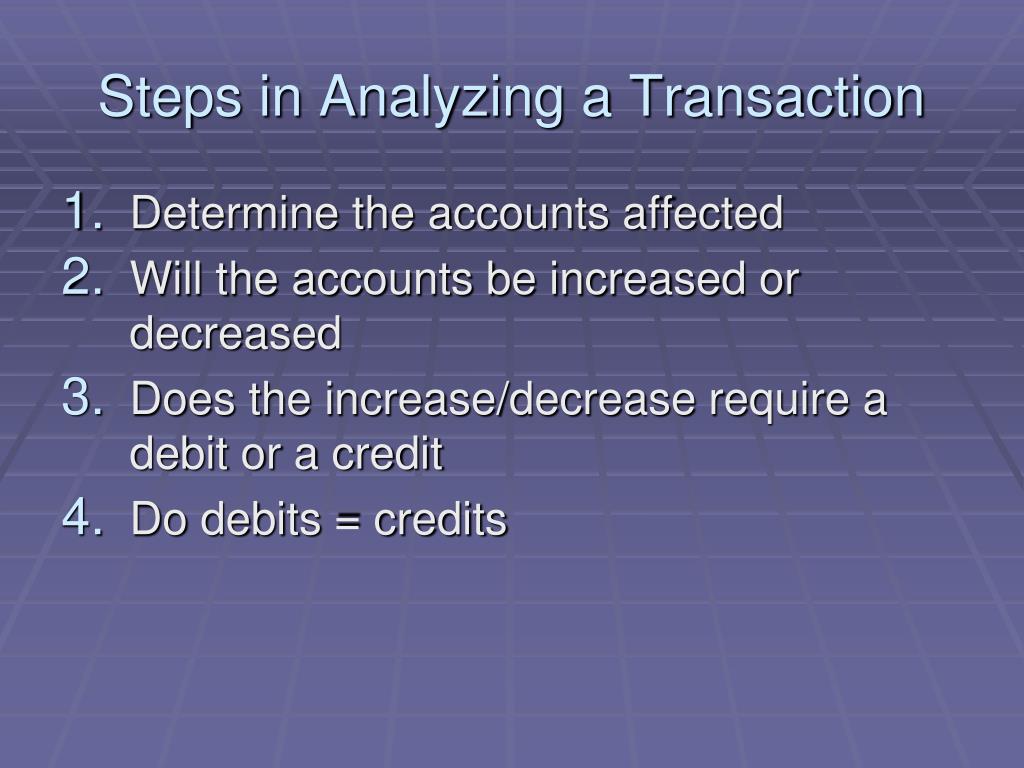 Steps in Analyzing a Transaction

1. Determine the accounts affected
2. Will the accounts be increased or decreased
3. Does the increase/decrease require a debit or a credit
4. Do debits = credits